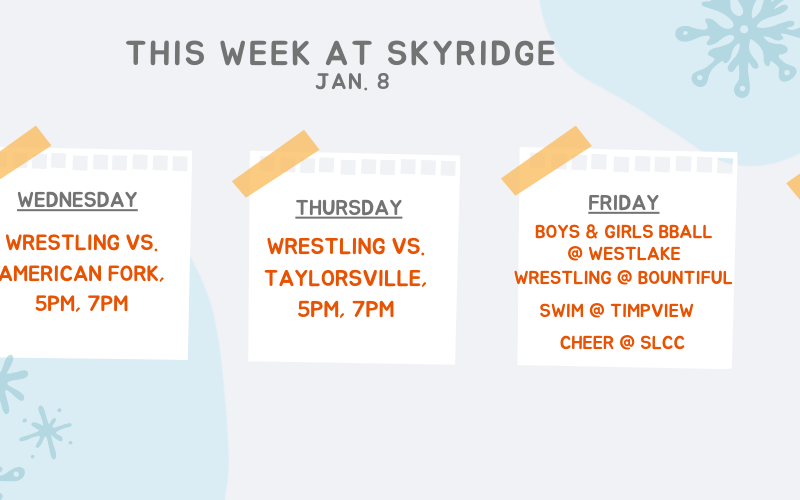 THIS WEEK AT SKYRIDGE
JAN. 8

WEDNESDAY
WRESTLING VS. AMERICAN FORK, 5PM, 7PM

THURSDAY
WRESTLING VS. TAYLORSVILLE, 5PM, 7PM

FRIDAY
BOYS & GIRLS BBALL @ WESTLAKE
WRESTLING @ BOUNTIFUL
SWIM @ TIMPVIEW
CHEER @ SLCC